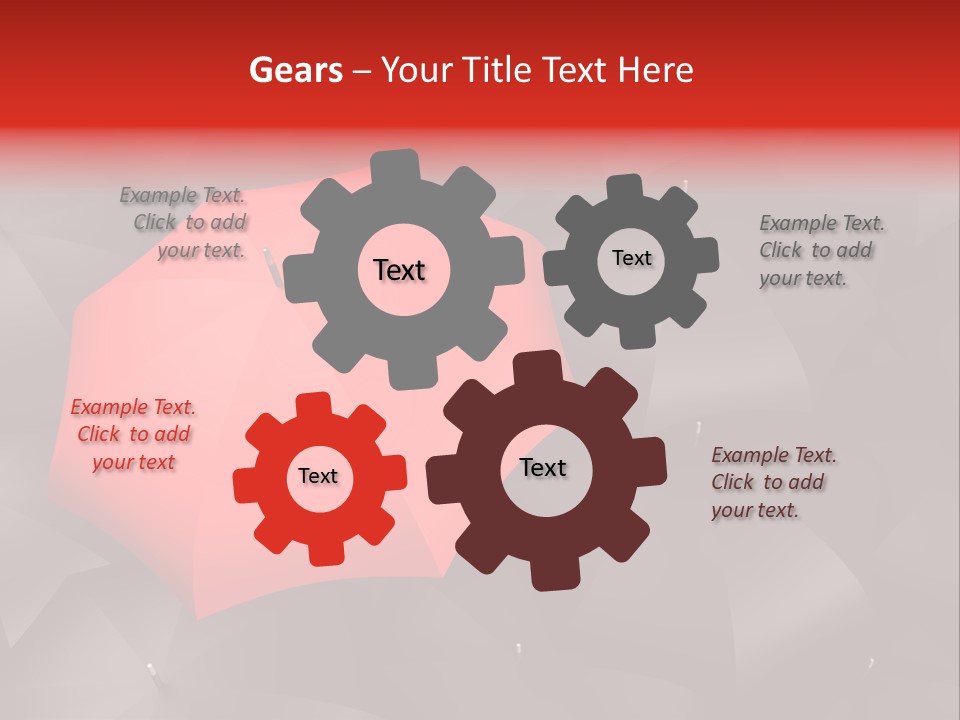 Gears – Your Title Text Here

Example Text. Click to add your text.

Text

Text

Example Text. Click to add your text.

Example Text. Click to add your text

Text

Text

Example Text. Click to add your text.